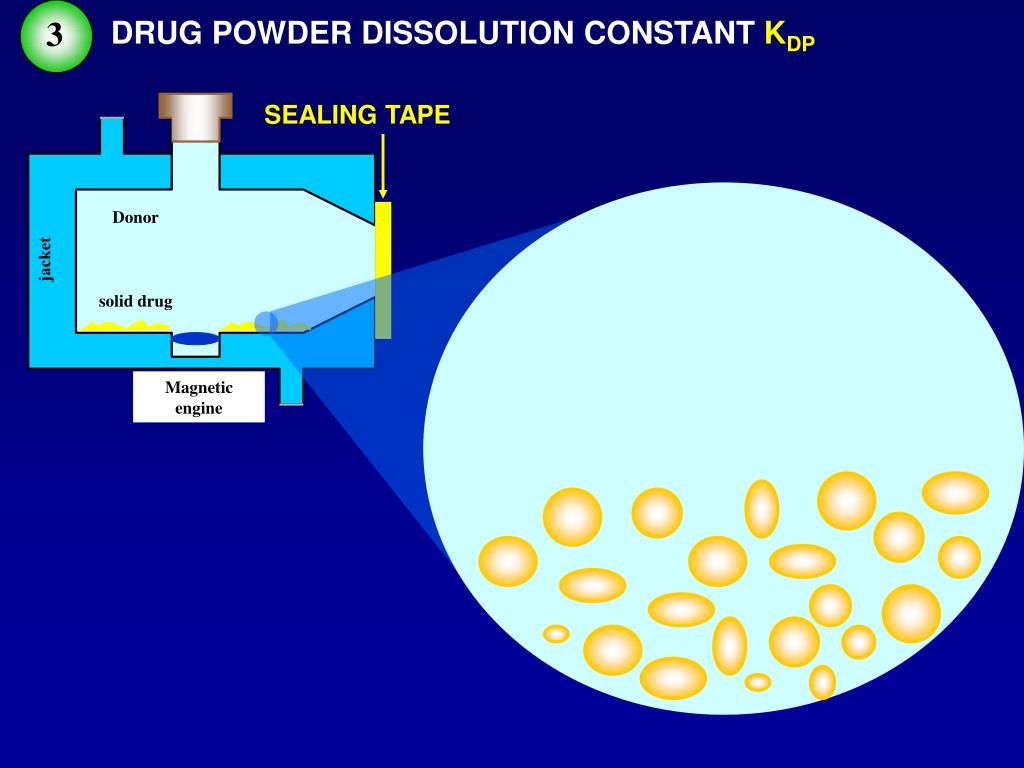 3

DRUG POWDER DISSOLUTION CONSTANT $K_{DP}$

SEALING TAPE

Donor

jacket

solid drug

Magnetic engine